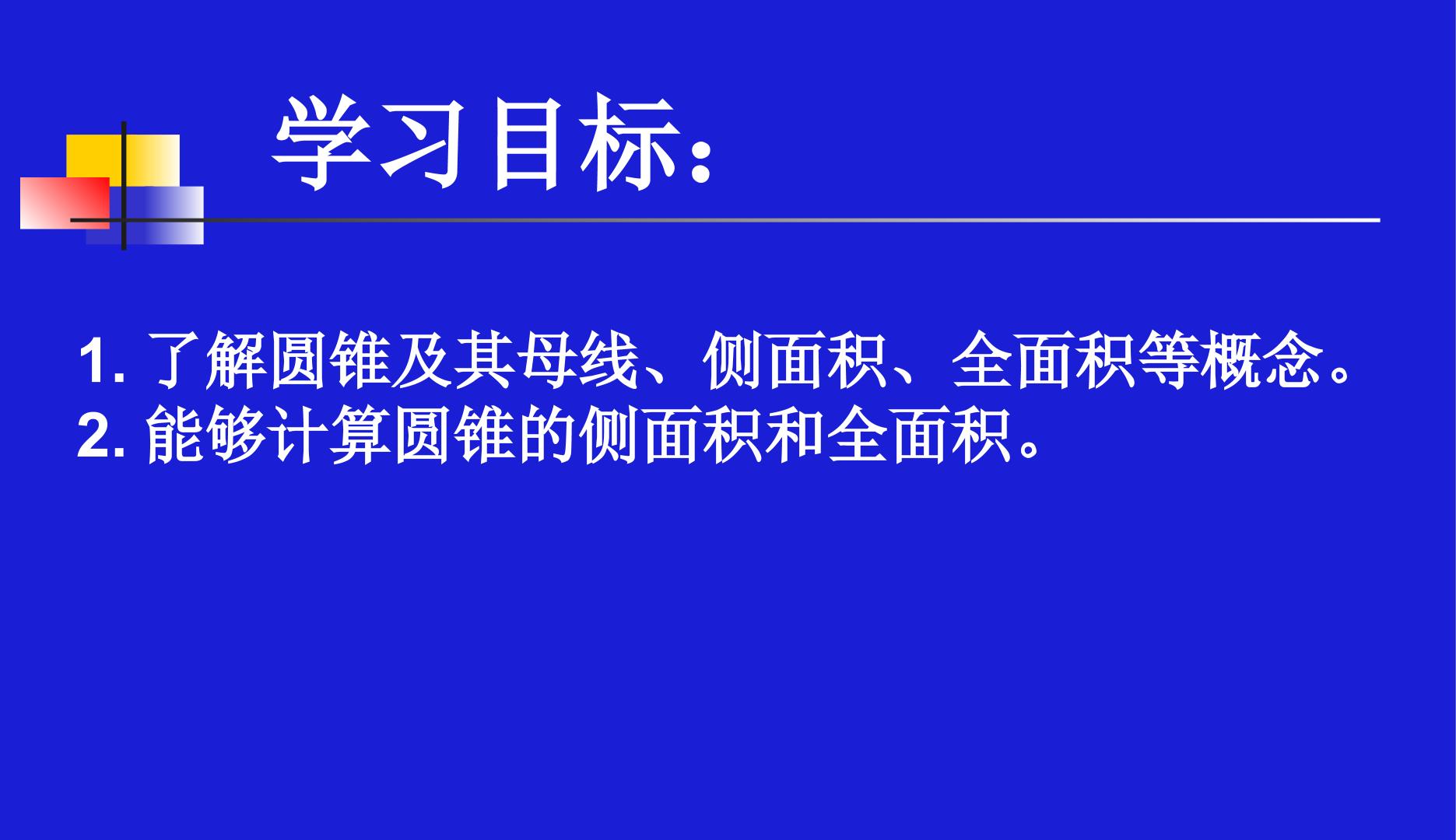 学习目标:

1.了解圆锥及其母线、侧面积、全面积等概念。
2.能够计算圆锥的侧面积和全面积。